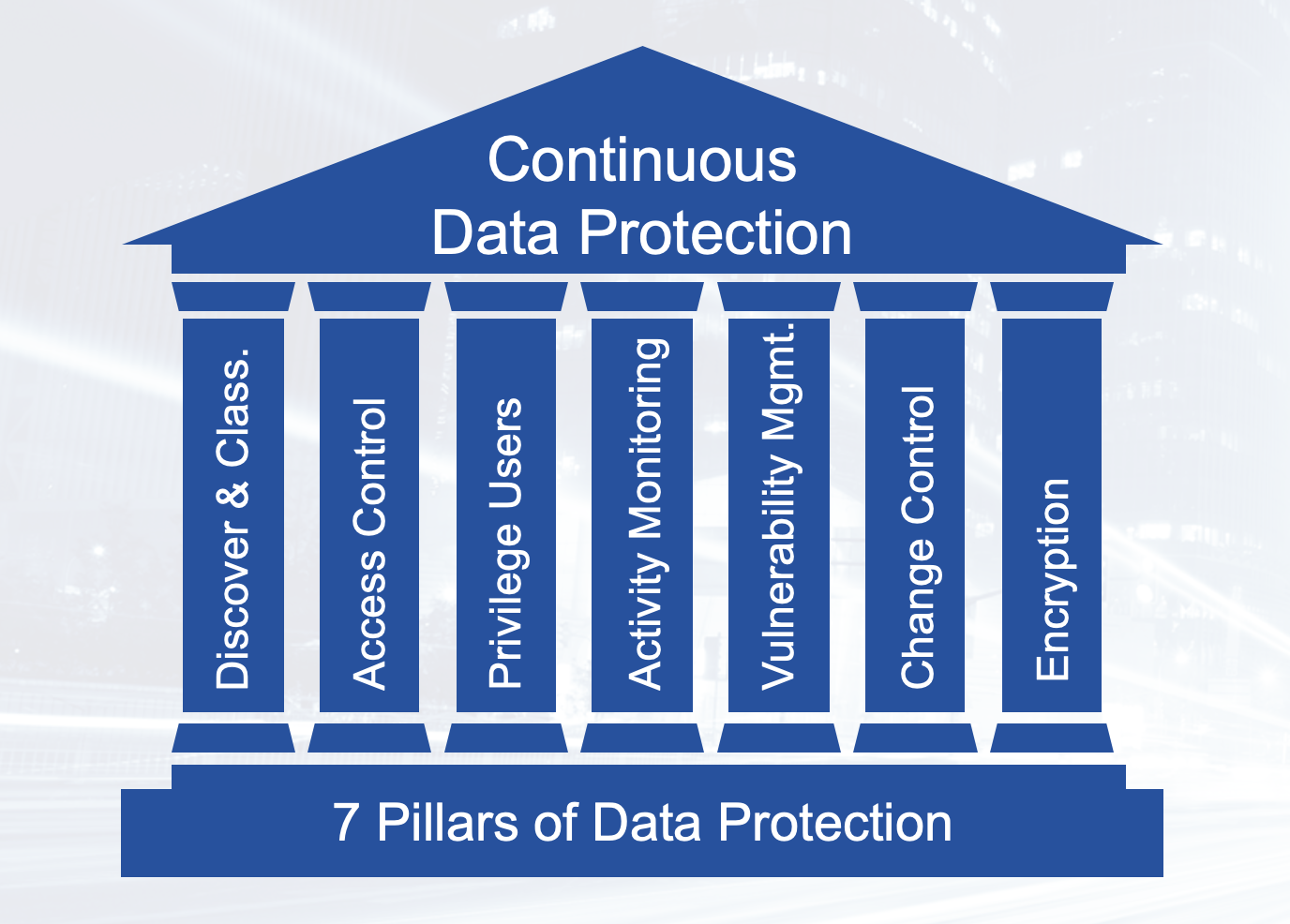 Continuous
Data Protection

Discover & Class.

Access Control

Privilege Users

Activity Monitoring

Vulnerability Mgmt.

Change Control

Encryption

7 Pillars of Data Protection